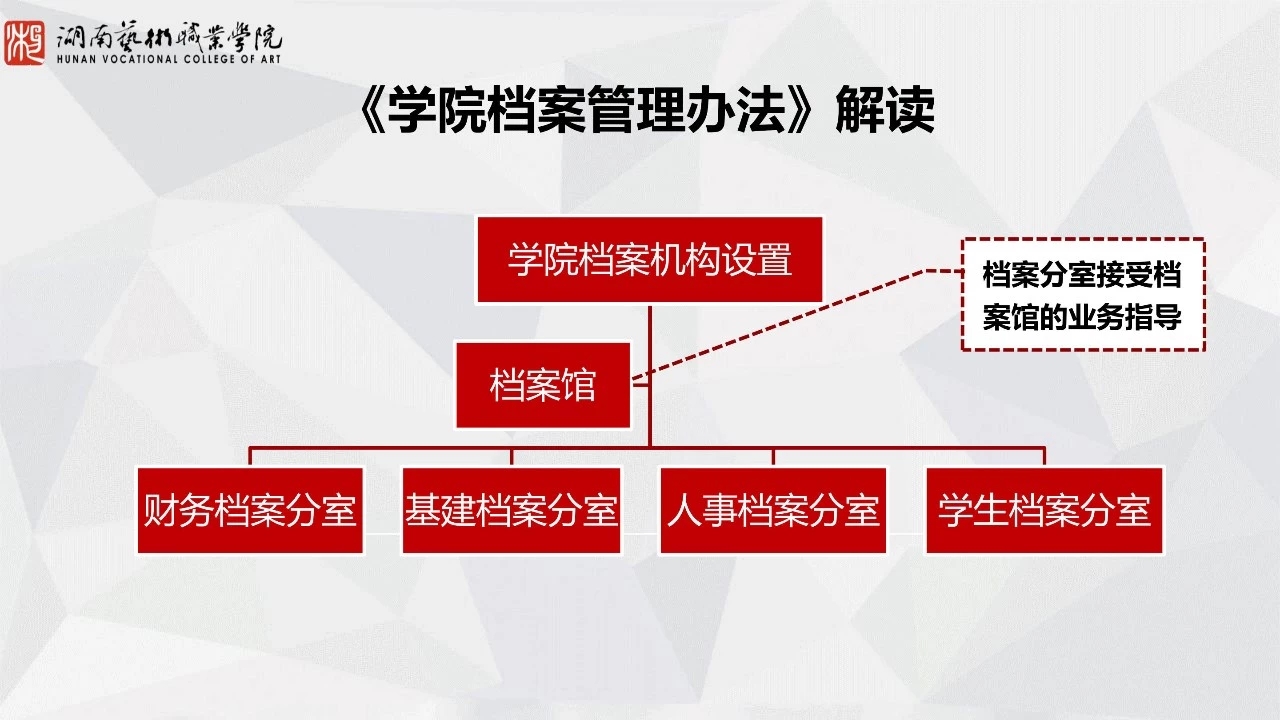 湖南藝術職業學院
HUNAN VOCATIONAL COLLEGE OF ART

《学院档案管理办法》解读

学院档案机构设置

档案分室接受档案馆的业务指导

档案馆

财务档案分室

基建档案分室

人事档案分室

学生档案分室